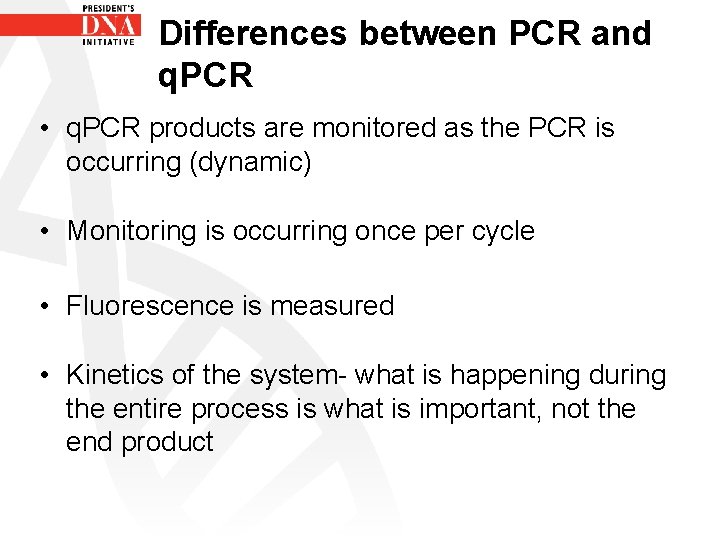 PRESIDENT'S
DNA
INITIATIVE

Differences between PCR and qPCR

• qPCR products are monitored as the PCR is occurring (dynamic)

• Monitoring is occurring once per cycle

• Fluorescence is measured

• Kinetics of the system- what is happening during the entire process is what is important, not the end product